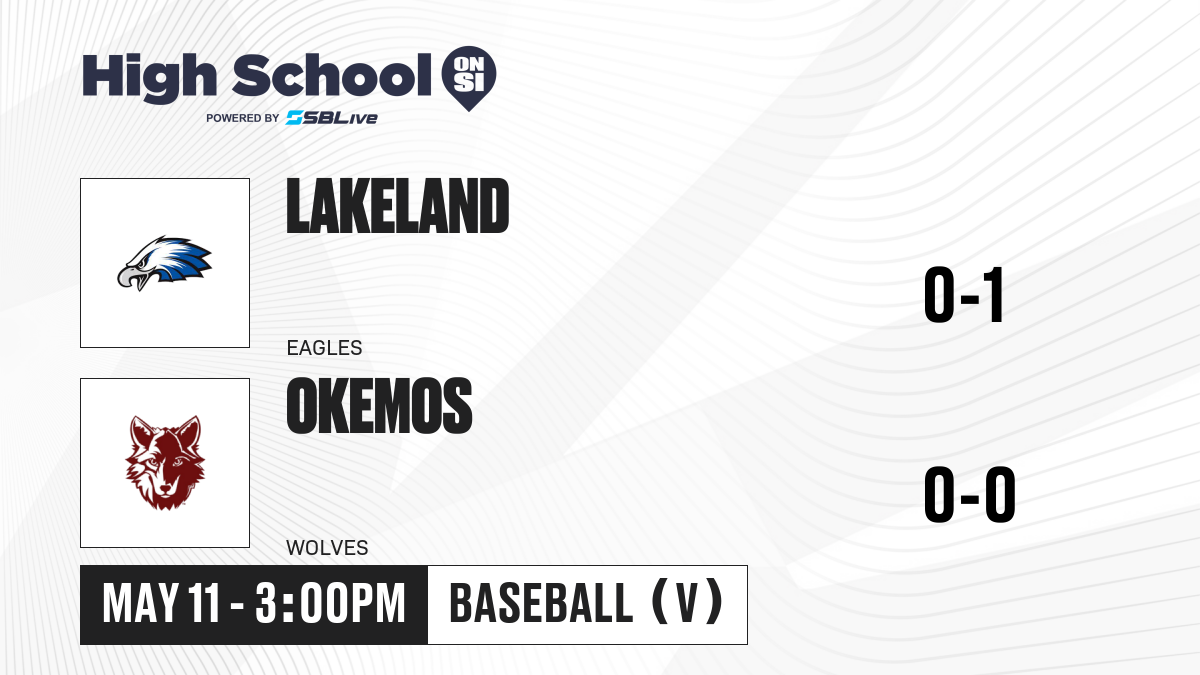 High School ON SI
POWERED BY SBLive

LAKELAND
EAGLES
0-1

OKEMOS
WOLVES
0-0

MAY 11 - 3:00PM
BASEBALL (V)